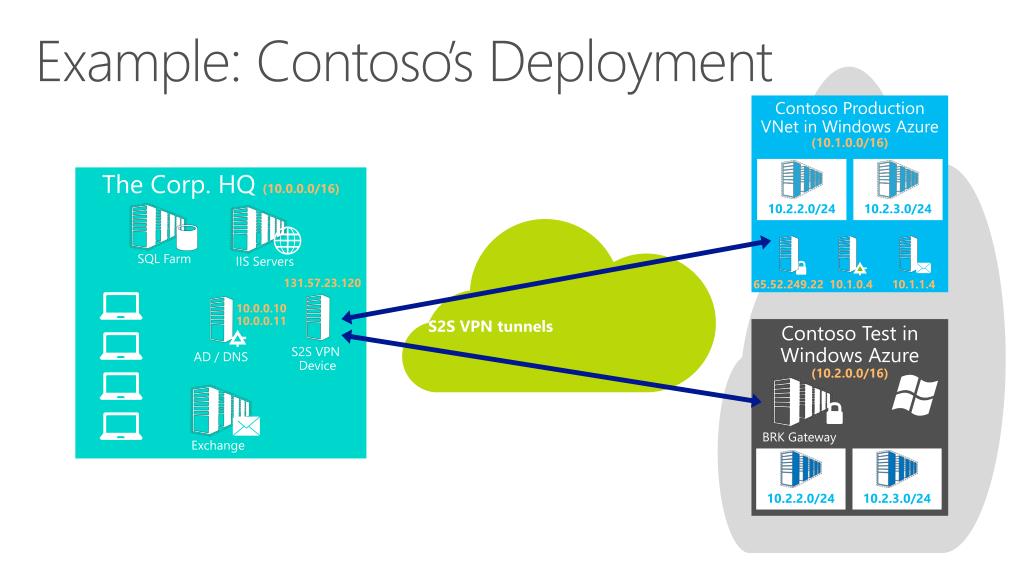 Example: Contoso's Deployment

The Corp. HQ (10.0.0.0/16)

SQL Farm

IIS Servers

131.57.23.120

10.0.0.10
10.0.0.11

AD / DNS

S2S VPN Device

Exchange

S2S VPN tunnels

Contoso Production VNet in Windows Azure (10.1.0.0/16)

10.2.2.0/24

10.2.3.0/24

65.52.249.22

10.1.0.4

10.1.1.4

Contoso Test in Windows Azure (10.2.0.0/16)

BRK Gateway

10.2.2.0/24

10.2.3.0/24